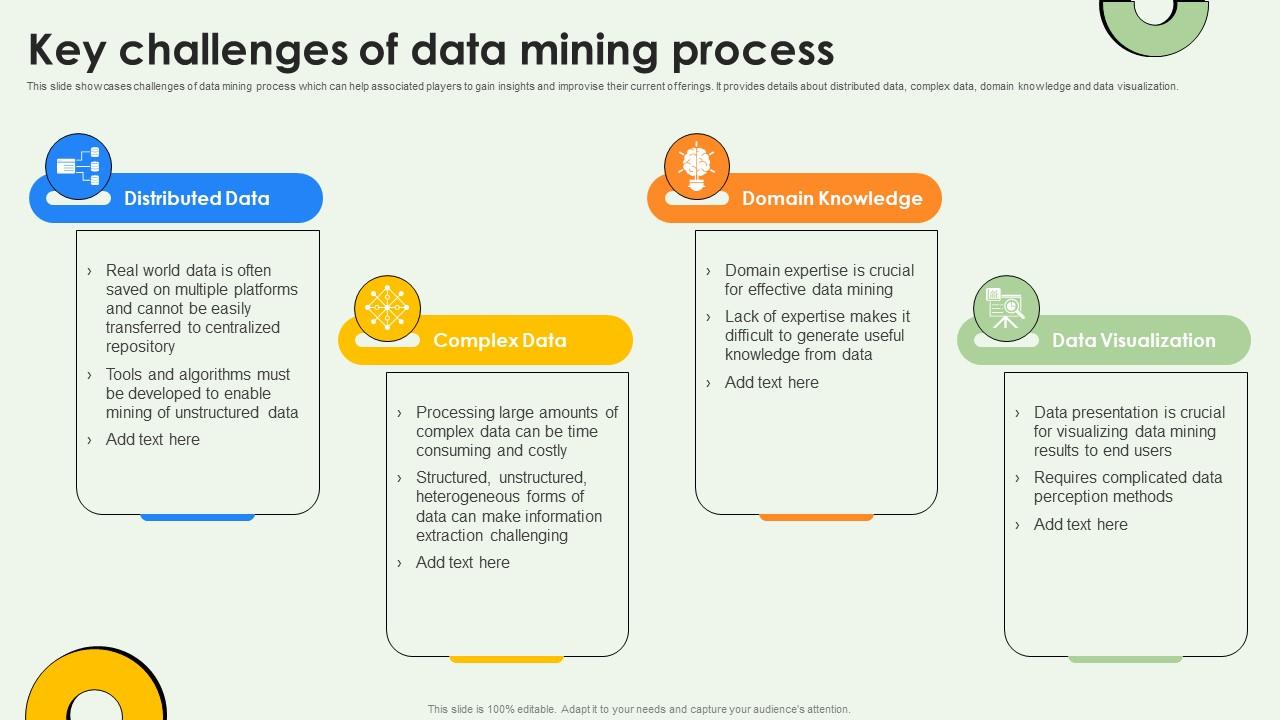 Key challenges of data mining process

This slide showcases challenges of data mining process which can help associated players to gain insights and improvise their current offerings. It provides details about distributed data, complex data, domain knowledge and data visualization.

Distributed Data

› Real world data is often saved on multiple platforms and cannot be easily transferred to centralized repository

› Tools and algorithms must be developed to enable mining of unstructured data

› Add text here

Complex Data

› Processing large amounts of complex data can be time consuming and costly

› Structured, unstructured, heterogeneous forms of data can make information extraction challenging

› Add text here

Domain Knowledge

› Domain expertise is crucial for effective data mining

› Lack of expertise makes it difficult to generate useful knowledge from data

› Add text here

Data Visualization

› Data presentation is crucial for visualizing data mining results to end users

› Requires complicated data perception methods

› Add text here

This slide is 100% editable. Adapt it to your needs and capture your audience's attention.